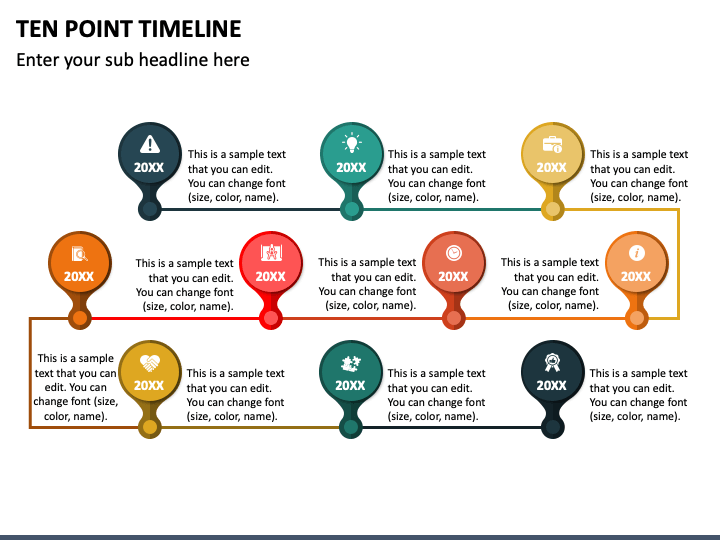 TEN POINT TIMELINE

Enter your sub headline here

20XX

This is a sample text that you can edit. You can change font (size, color, name).

20XX

This is a sample text that you can edit. You can change font (size, color, name).

20XX

This is a sample text that you can edit. You can change font (size, color, name).

20XX

This is a sample text that you can edit. You can change font (size, color, name).

20XX

This is a sample text that you can edit. You can change font (size, color, name).

20XX

This is a sample text that you can edit. You can change font (size, color, name).

20XX

This is a sample text that you can edit. You can change font (size, color, name).

20XX

This is a sample text that you can edit. You can change font (size, color, name).

20XX

This is a sample text that you can edit. You can change font (size, color, name).

20XX

This is a sample text that you can edit. You can change font (size, color, name).